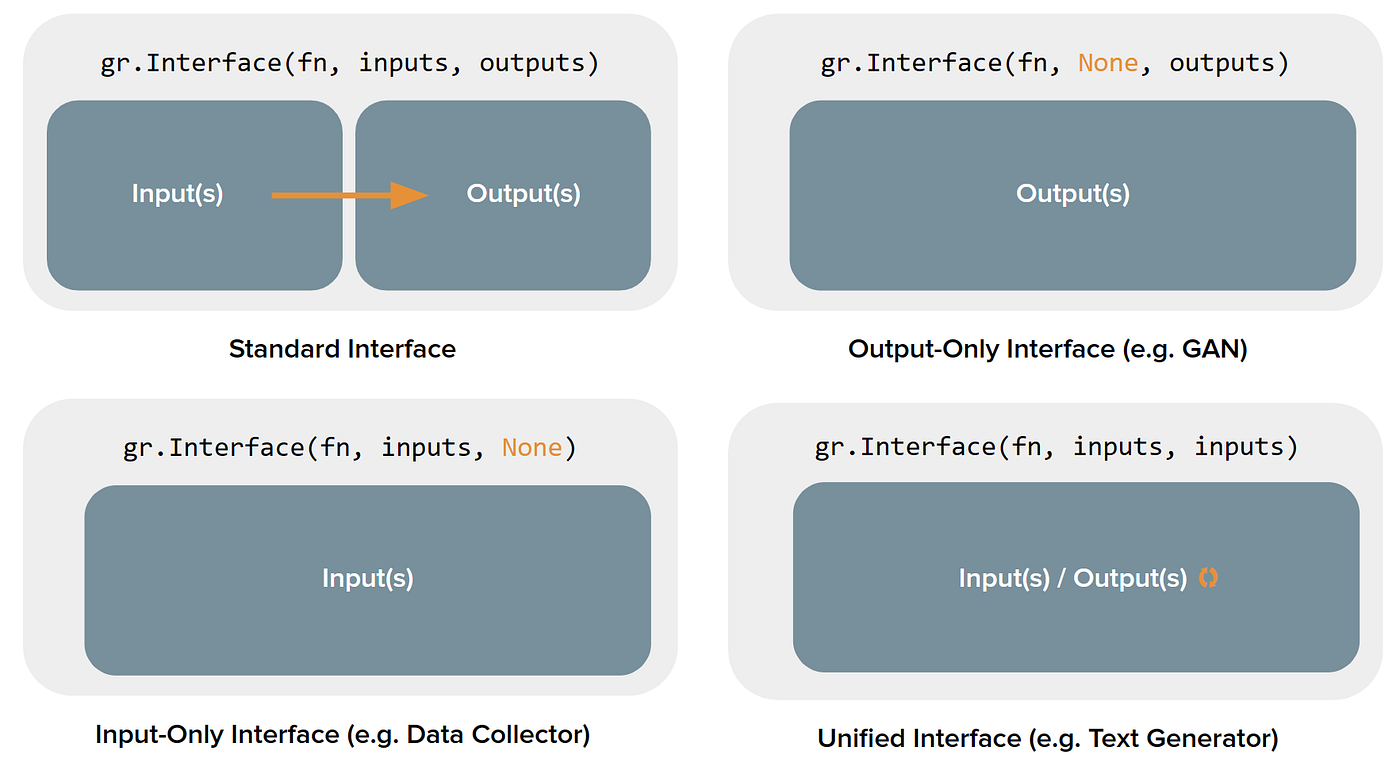 gr.Interface(fn, inputs, outputs)

Input(s)

Output(s)

Standard Interface

gr.Interface(fn, None, outputs)

Output(s)

Output-Only Interface (e.g. GAN)

gr.Interface(fn, inputs, None)

Input(s)

Input-Only Interface (e.g. Data Collector)

gr.Interface(fn, inputs, inputs)

Input(s) / Output(s)

Unified Interface (e.g. Text Generator)